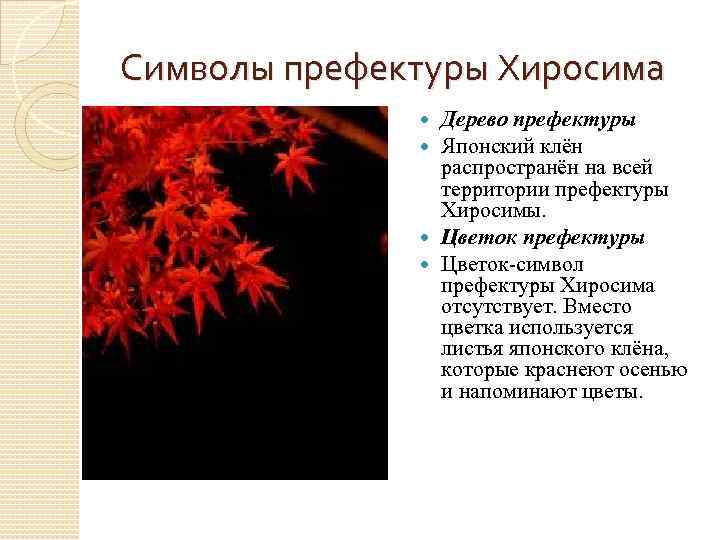 Символы префектуры Хиросима

Дерево префектуры

Японский клён распространён на всей территории префектуры Хиросимы.

Цветок префектуры

Цветок-символ префектуры Хиросима отсутствует. Вместо цветка используется листья японского клёна, которые краснеют осенью и напоминают цветы.